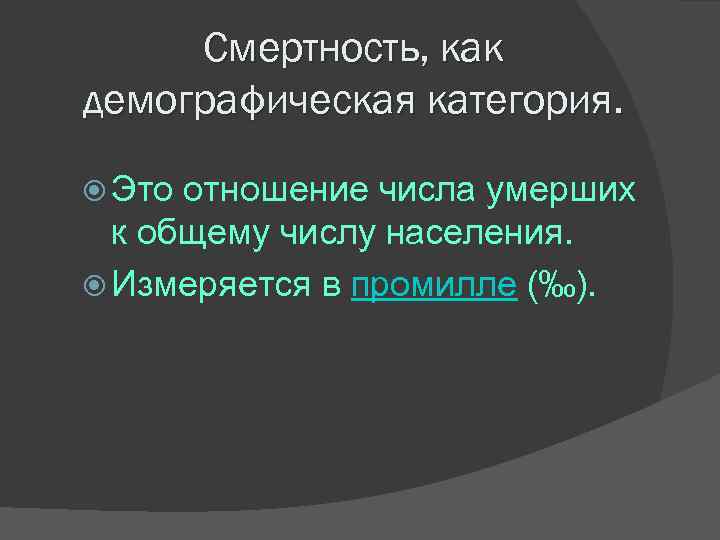 Смертность, как демографическая категория.

Это отношение числа умерших к общему числу населения.

Измеряется в промилле (‰).